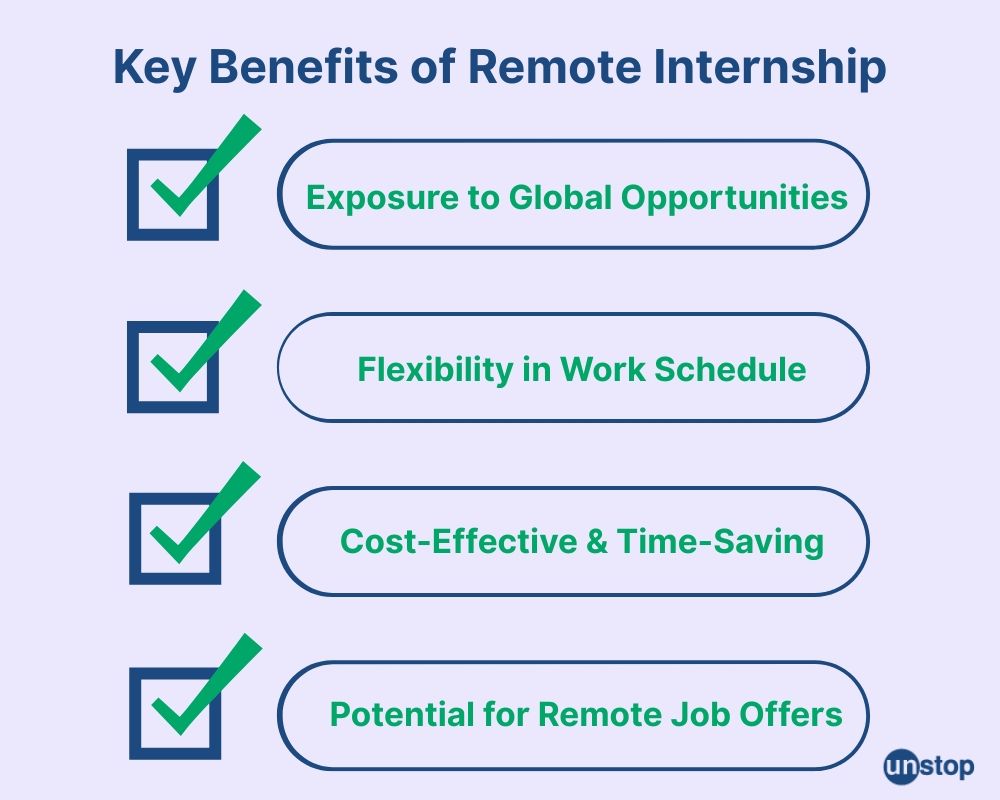 Key Benefits of Remote Internship

Exposure to Global Opportunities

Flexibility in Work Schedule

Cost-Effective & Time-Saving

Potential for Remote Job Offers

unstop